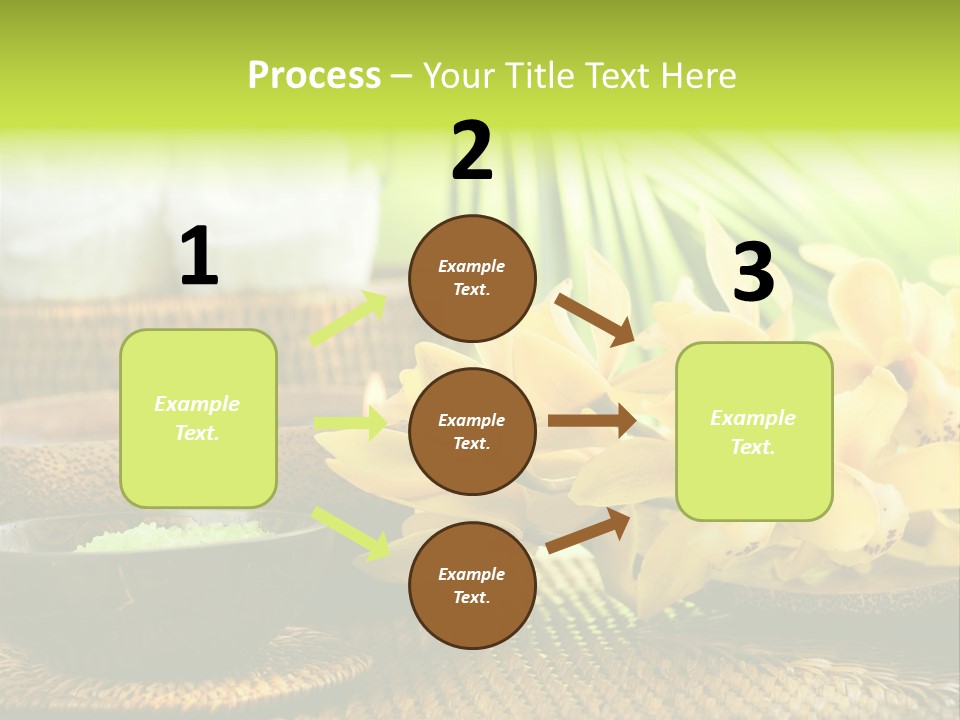 Process – Your Title Text Here

1

Example Text.

2

Example Text.

Example Text.

Example Text.

3

Example Text.